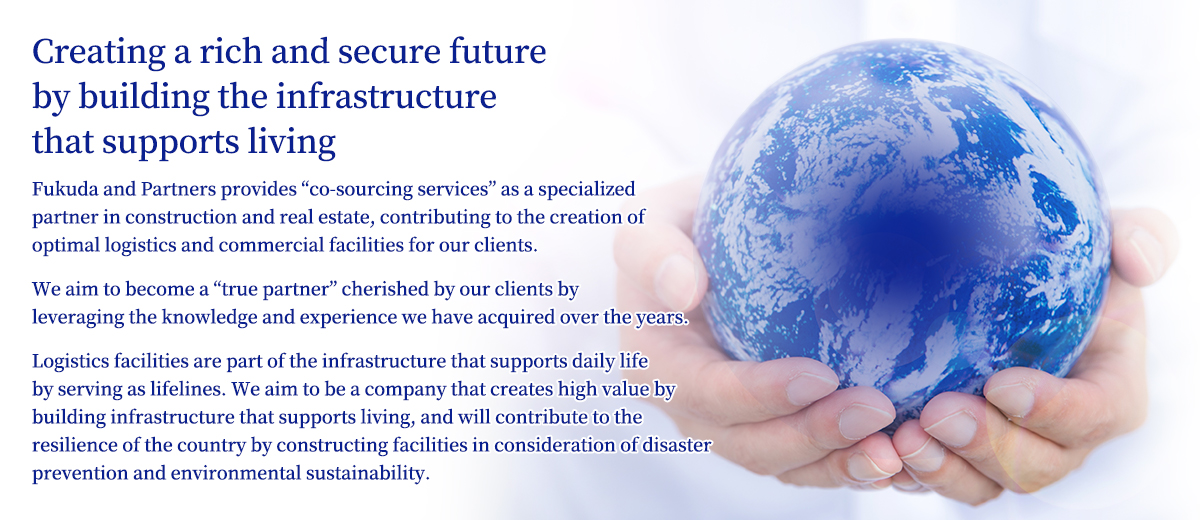 Creating a rich and secure future by building the infrastructure that supports living

Fukuda and Partners provides “co-sourcing services” as a specialized partner in construction and real estate, contributing to the creation of optimal logistics and commercial facilities for our clients.

We aim to become a “true partner” cherished by our clients by leveraging the knowledge and experience we have acquired over the years.

Logistics facilities are part of the infrastructure that supports daily life by serving as lifelines. We aim to be a company that creates high value by building infrastructure that supports living, and will contribute to the resilience of the country by constructing facilities in consideration of disaster prevention and environmental sustainability.